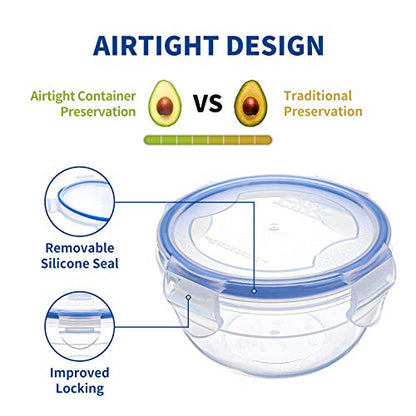 AIRTIGHT DESIGN

Airtight Container Preservation

VS

Traditional Preservation

Removable Silicone Seal

Improved Locking